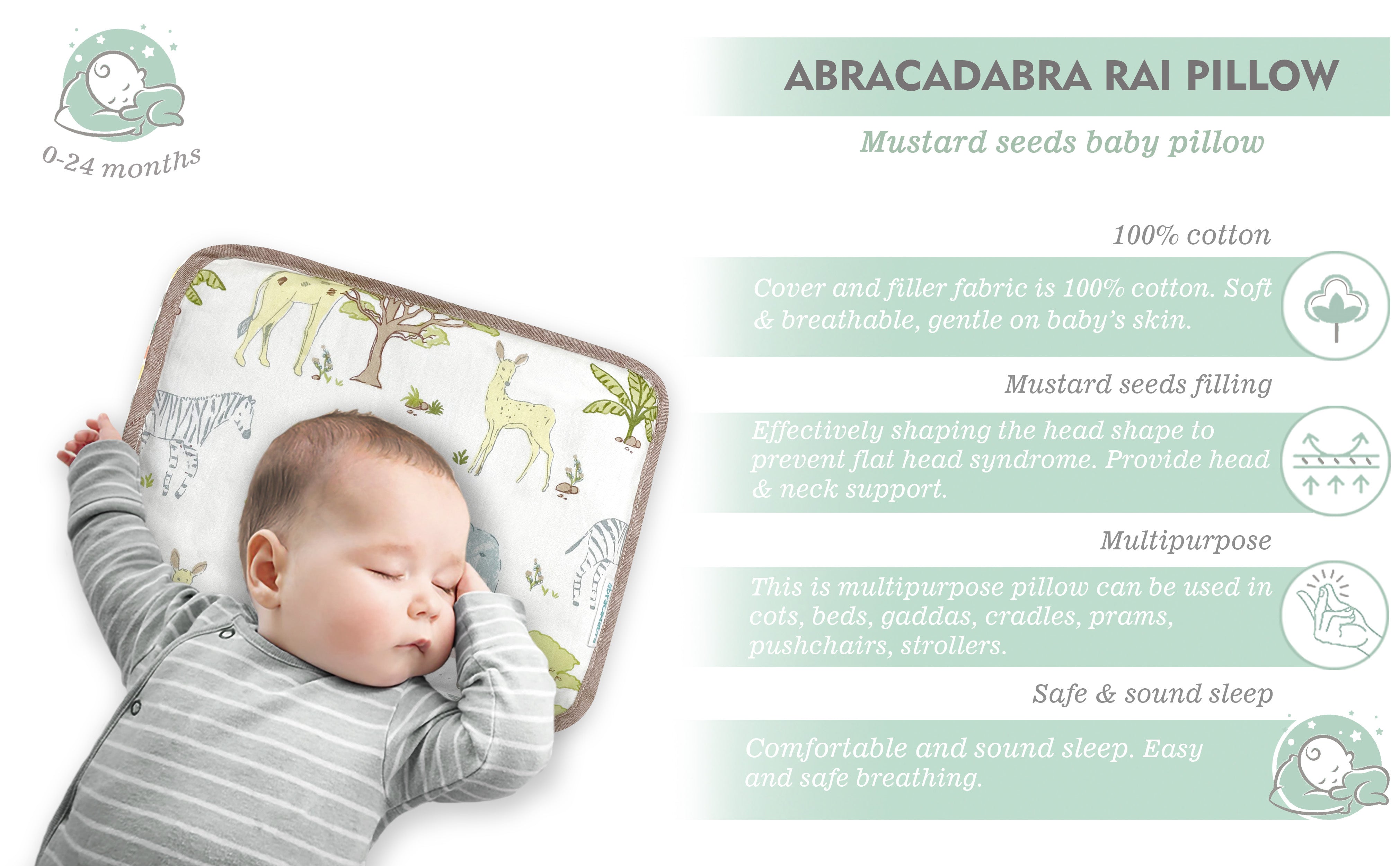 0-24 months

ABRACADABRA RAI PILLOW

Mustard seeds baby pillow

100% cotton

Cover and filler fabric is 100% cotton. Soft & breathable, gentle on baby's skin.

Mustard seeds filling

Effectively shaping the head shape to prevent flat head syndrome. Provide head & neck support.

Multipurpose

This is multipurpose pillow can be used in cots, beds, gaddas, cradles, prams, pushchairs, strollers.

Safe & sound sleep

Comfortable and sound sleep. Easy and safe breathing.